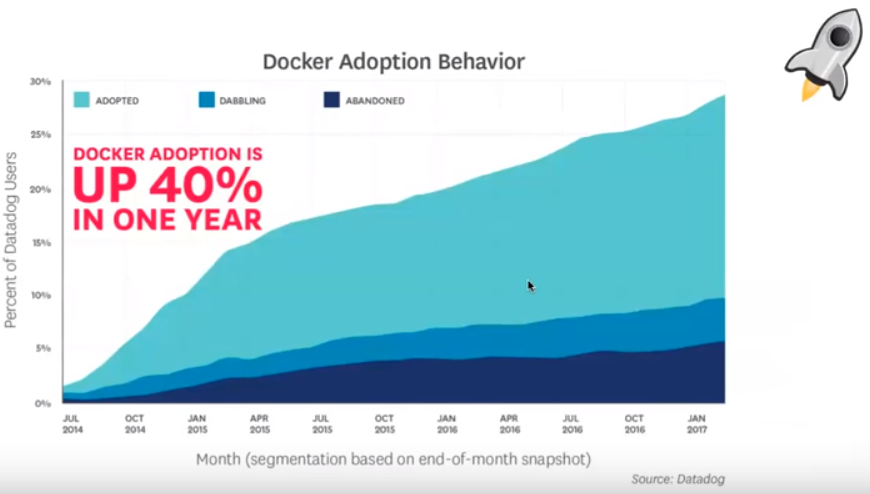 Docker Adoption Behavior

ADOPTED
DABBLING
ABANDONED

DOCKER ADOPTION IS
UP 40%
IN ONE YEAR

Percent of Datadog Users

30%
25%
20%
15%
10%
5%
0%

JUL 2014
OCT 2014
JAN 2015
APR 2015
JUL 2015
OCT 2015
JAN 2016
APR 2016
JUL 2016
OCT 2016
JAN 2017

Month (segmentation based on end-of-month snapshot)

Source: Datadog